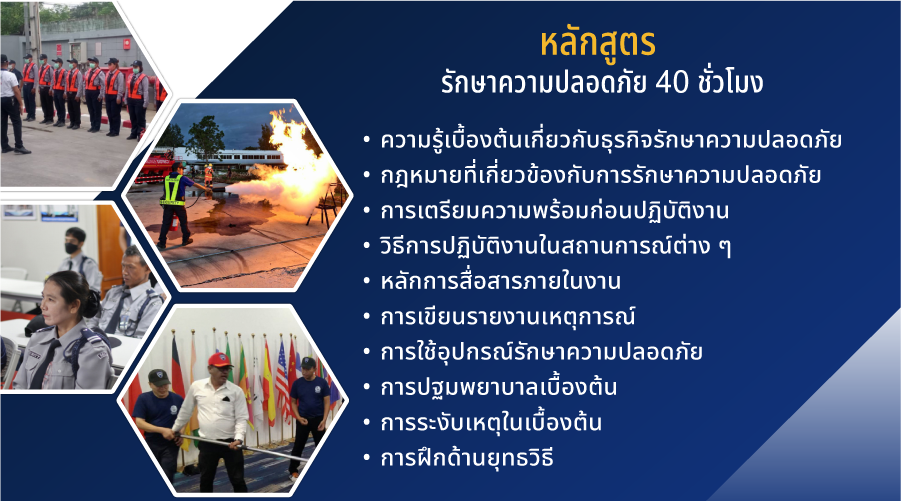 หลักสูตร
รักษาความปลอดภัย 40 ชั่วโมง

• ความรู้เบื้องต้นเกี่ยวกับธุรกิจรักษาความปลอดภัย
• กฎหมายที่เกี่ยวข้องกับการรักษาความปลอดภัย
• การเตรียมความพร้อมก่อนปฏิบัติงาน
• วิธีการปฏิบัติงานในสถานการณ์ต่าง ๆ
• หลักการสื่อสารภายในงาน
• การเขียนรายงานเหตุการณ์
• การใช้อุปกรณ์รักษาความปลอดภัย
• การปฐมพยาบาลเบื้องต้น
• การระงับเหตุในเบื้องต้น
• การฝึกด้านยุทธวิธี